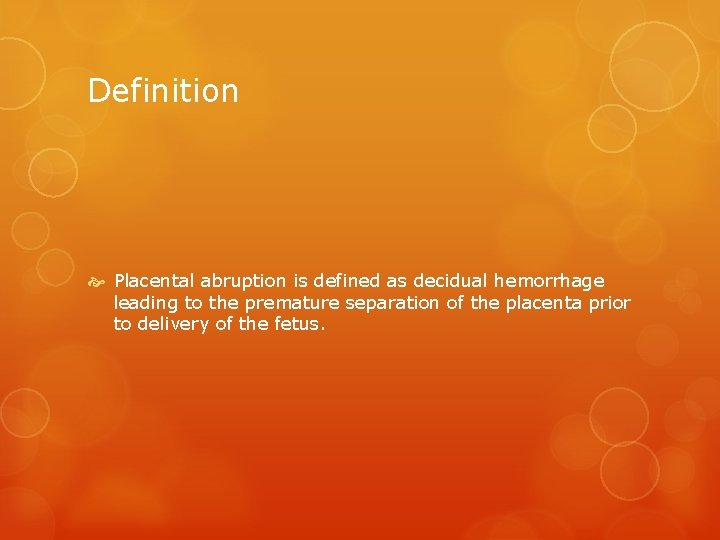 Definition

Placental abruption is defined as decidual hemorrhage leading to the premature separation of the placenta prior to delivery of the fetus.